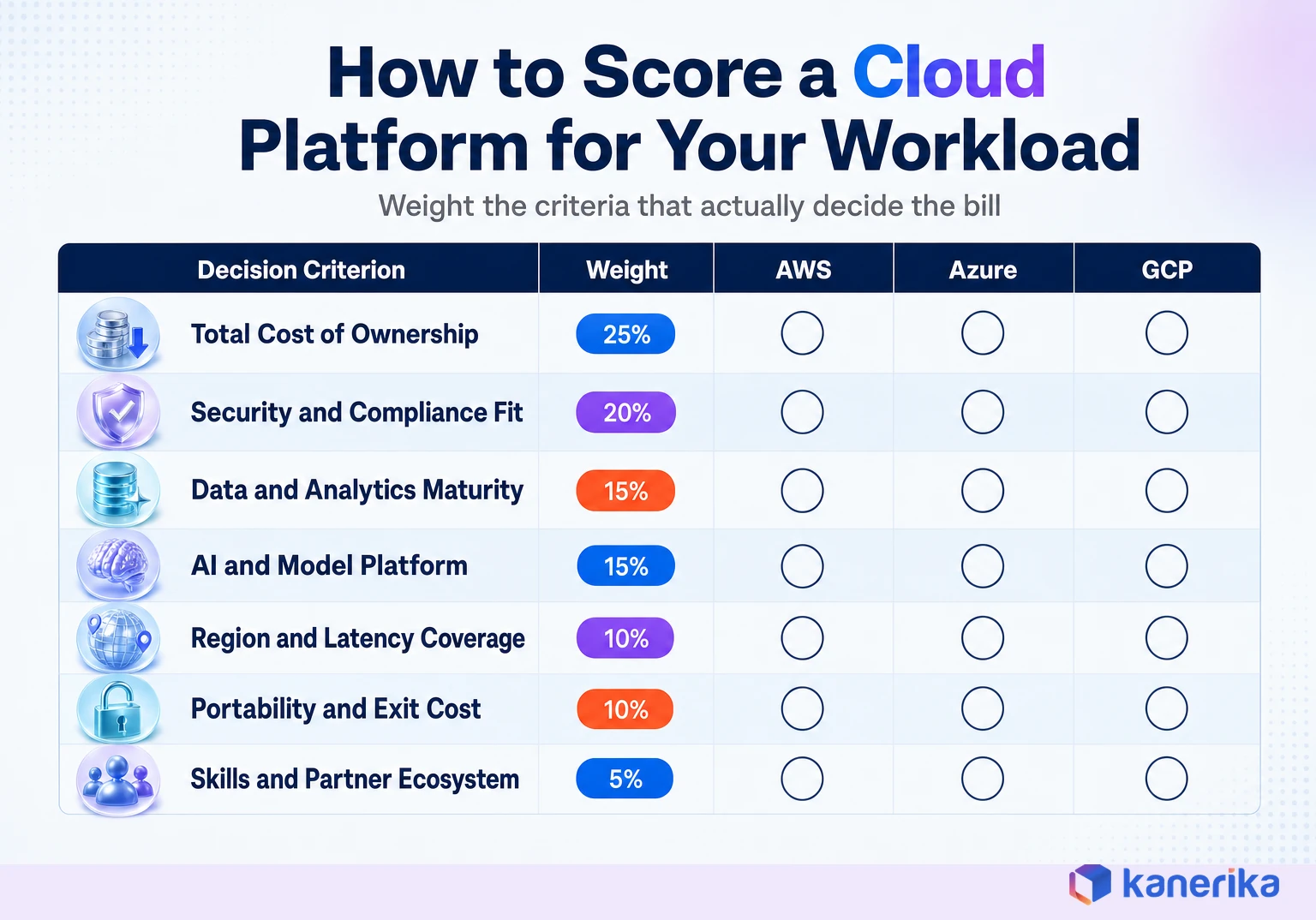 How to Score a Cloud Platform for Your Workload

Weight the criteria that actually decide the bill

| Decision Criterion | Weight | AWS | Azure | GCP |
|---|---|---|---|---|
| Total Cost of Ownership | 25% | | | |
| Security and Compliance Fit | 20% | | | |
| Data and Analytics Maturity | 15% | | | |
| AI and Model Platform | 15% | | | |
| Region and Latency Coverage | 10% | | | |
| Portability and Exit Cost | 10% | | | |
| Skills and Partner Ecosystem | 5% | | | |

kanerika